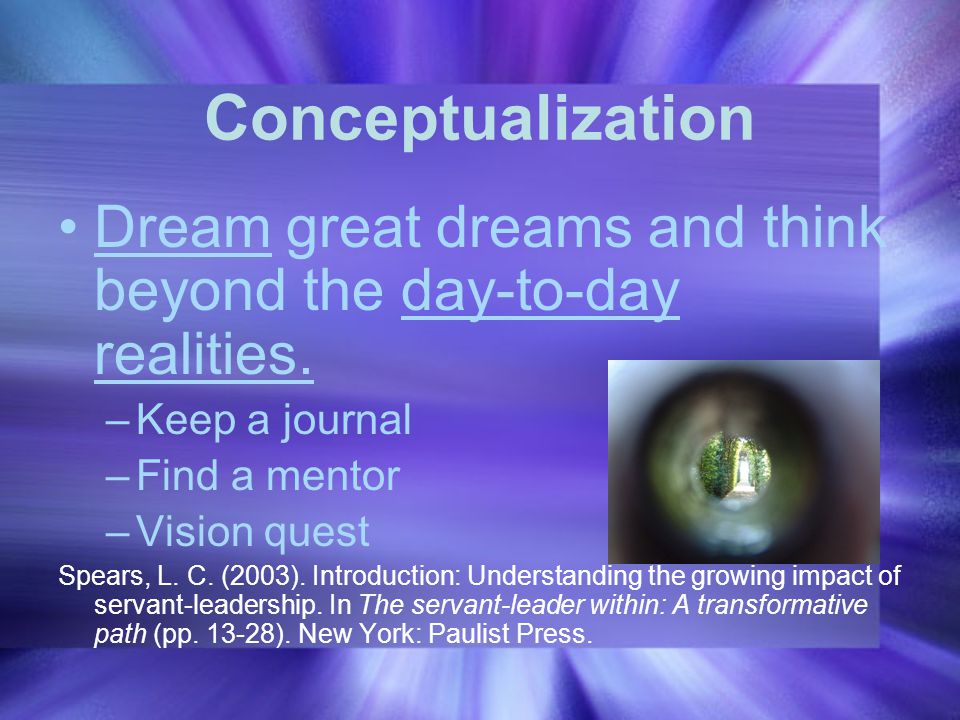 Conceptualization

• Dream great dreams and think beyond the day-to-day realities.

– Keep a journal
– Find a mentor
– Vision quest

Spears, L. C. (2003). Introduction: Understanding the growing impact of servant-leadership. In The servant-leader within: A transformative path (pp. 13-28). New York: Paulist Press.